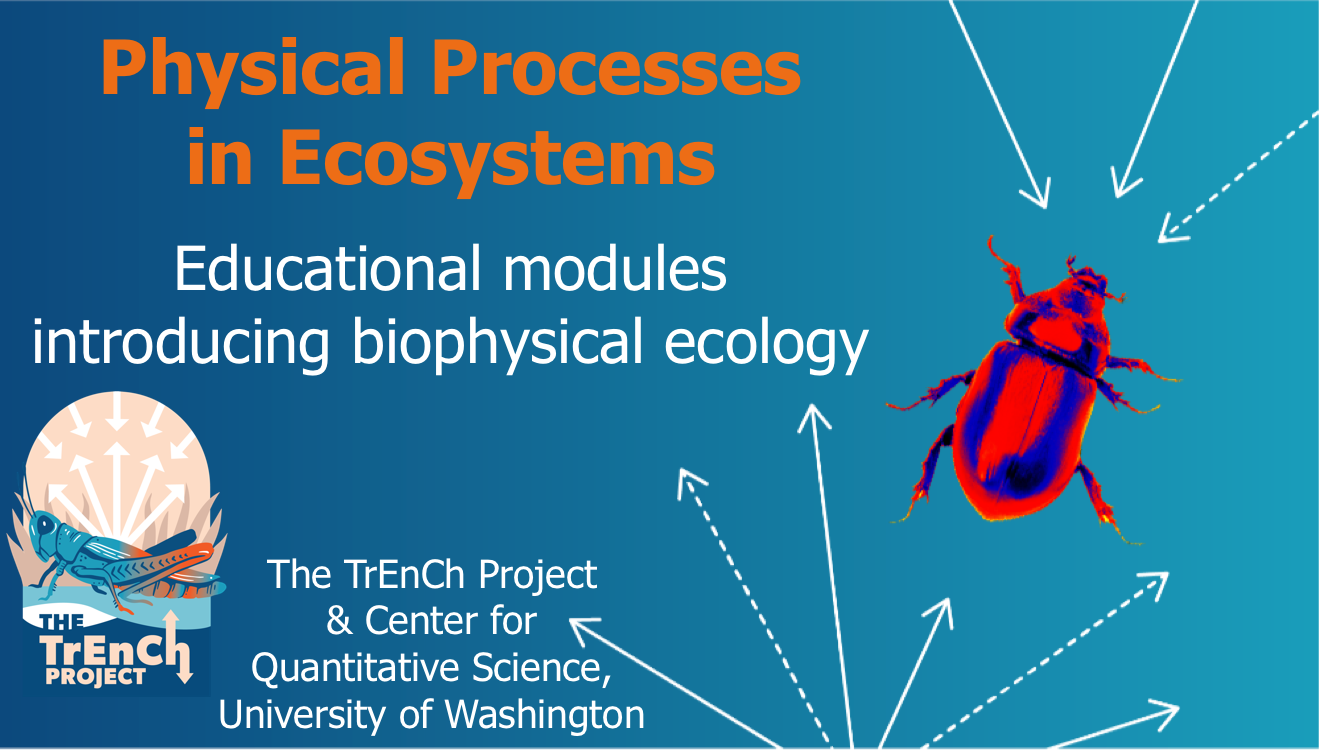 Physical Processes in Ecosystems

Educational modules introducing biophysical ecology

THE TrEnCh PROJECT

The TrEnCh Project & Center for Quantitative Science, University of Washington